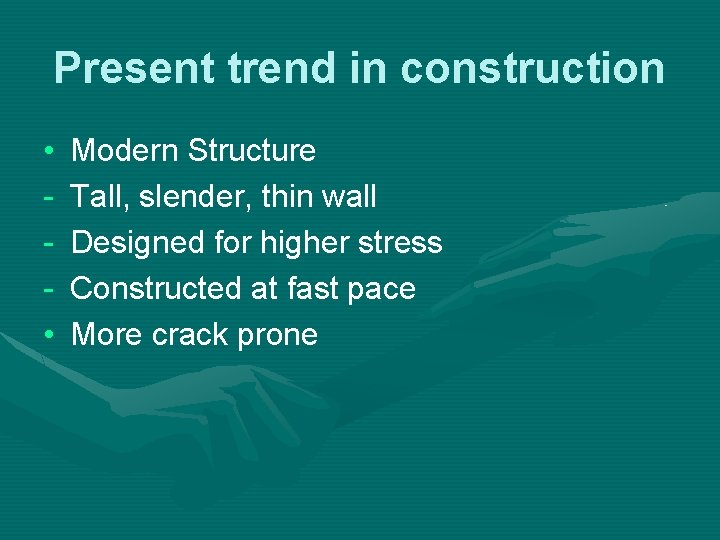 Present trend in construction

• Modern Structure
- Tall, slender, thin wall
- Designed for higher stress
- Constructed at fast pace
• More crack prone